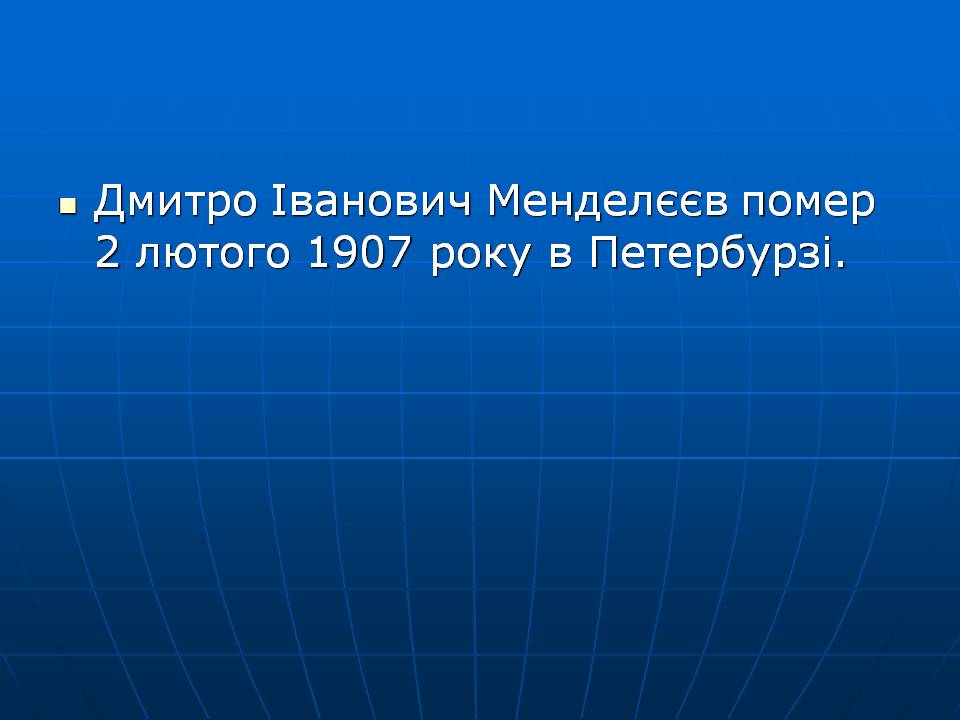 Дмитро Іванович Менделєєв помер 2 лютого 1907 року в Петербурзі.